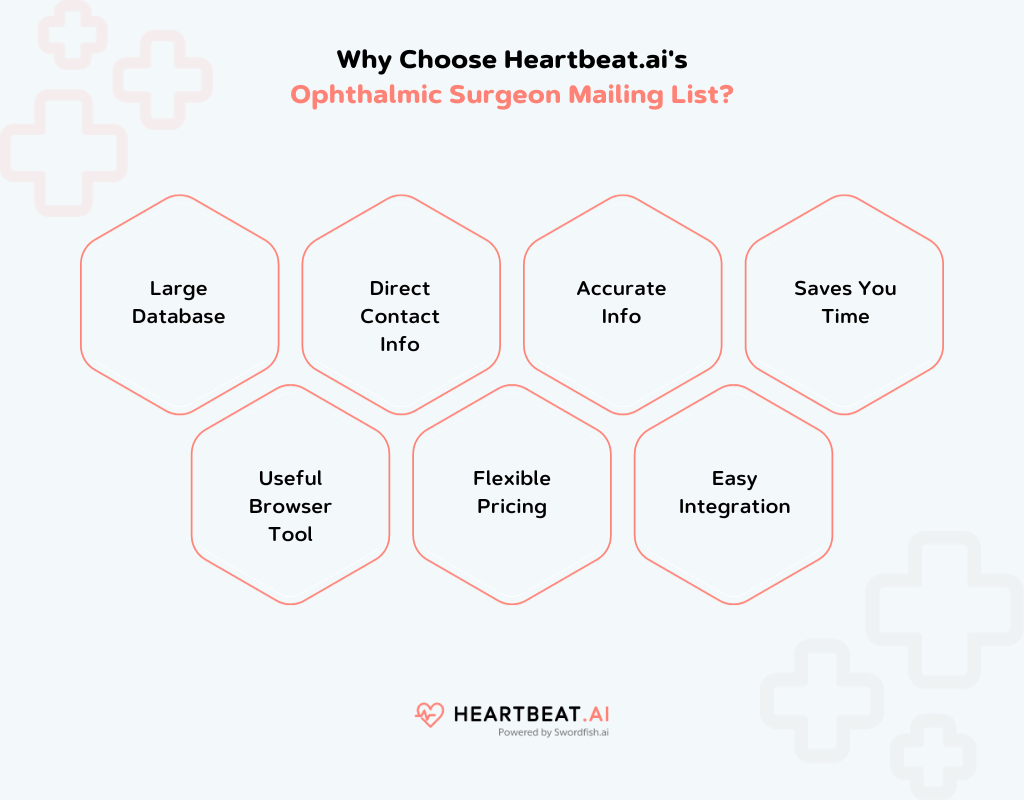 Why Choose Heartbeat.ai's
Ophthalmic Surgeon Mailing List?

Large Database

Direct Contact Info

Accurate Info

Saves You Time

Useful Browser Tool

Flexible Pricing

Easy Integration

HEARTBEAT.AI
Powered by Swordfish.ai